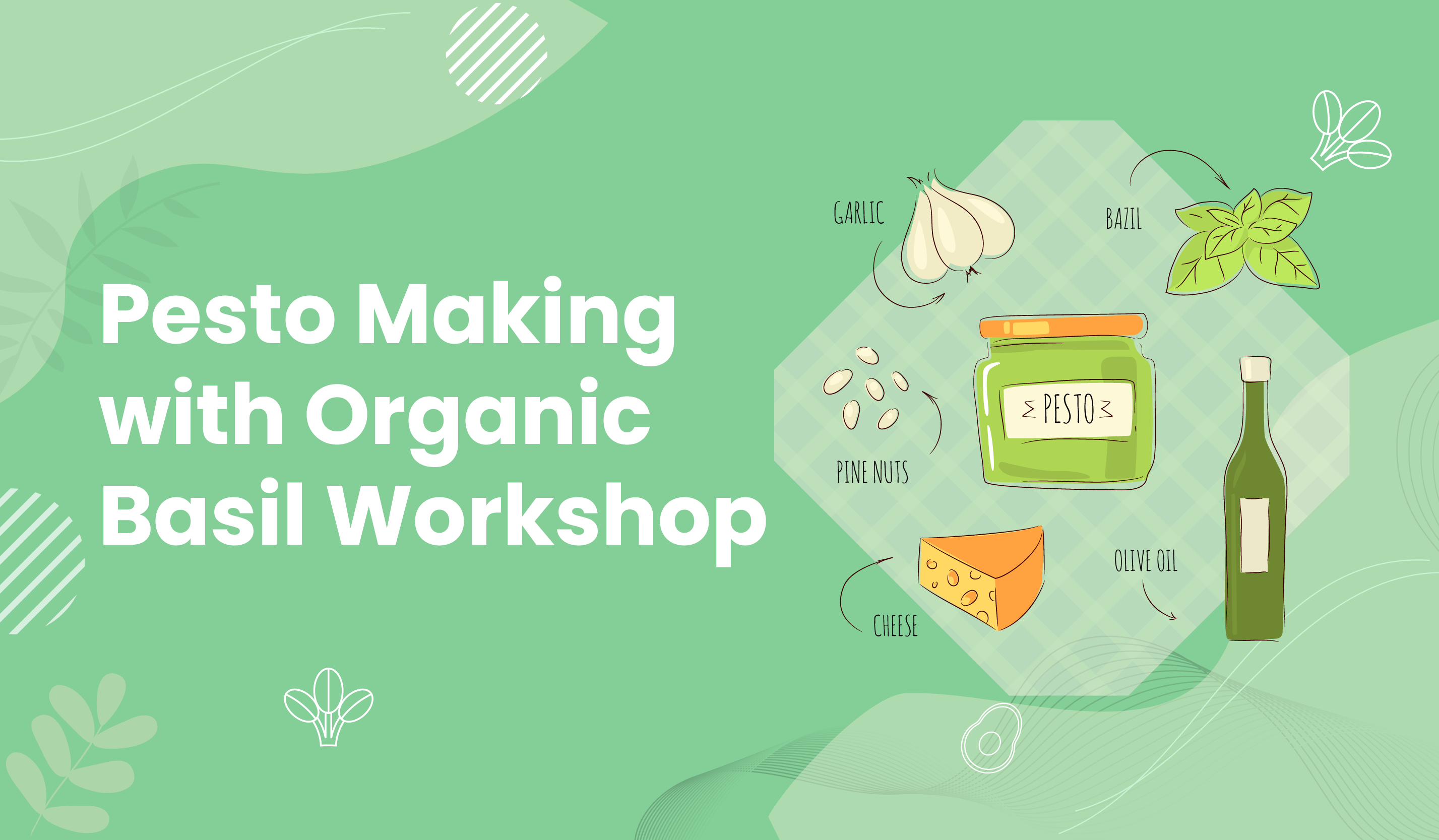 Pesto Making with Organic Basil Workshop

GARLIC

BAZIL

PINE NUTS

PESTO

CHEESE

OLIVE OIL